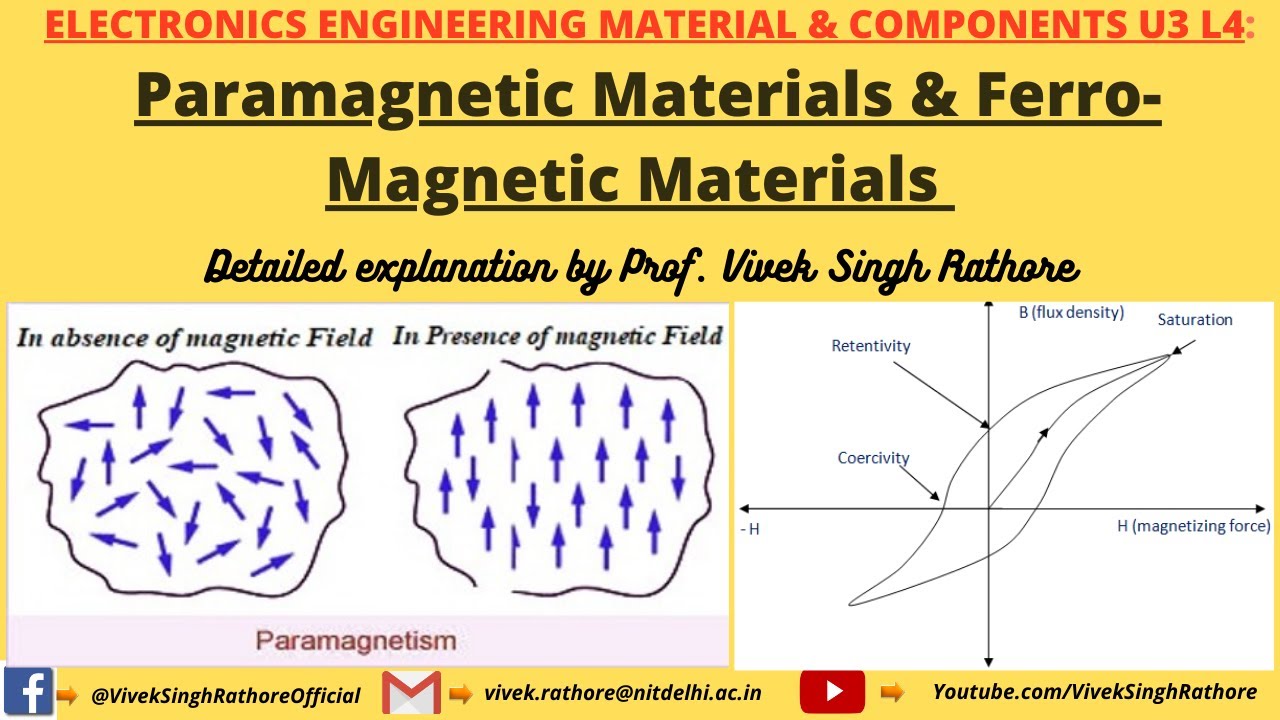 ELECTRONICS ENGINEERING MATERIAL & COMPONENTS U3 L4:

Paramagnetic Materials & Ferro-Magnetic Materials

Detailed explanation by Prof. Vivek Singh Rathore

In absence of magnetic Field

In Presence of magnetic Field

Paramagnetism

B (flux density)

Saturation

Retentivity

Coercivity

- H

H (magnetizing force)

@VivekSinghRathoreOfficial

vivek.rathore@nitdelhi.ac.in

Youtube.com/VivekSinghRathore